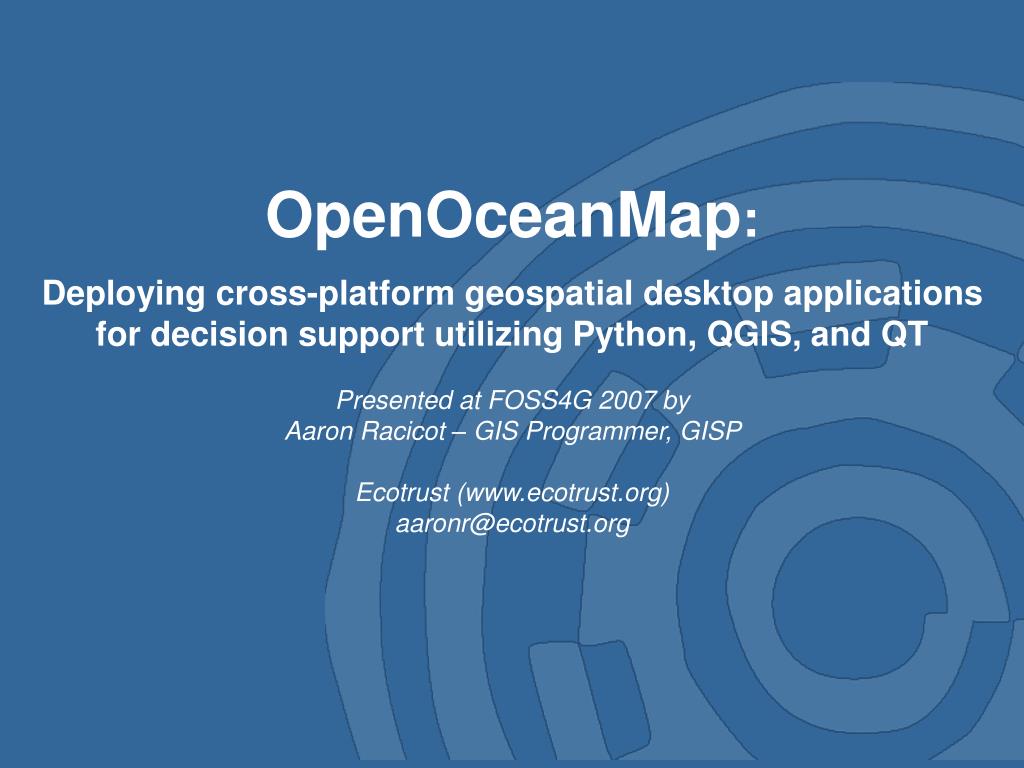 OpenOceanMap:

Deploying cross-platform geospatial desktop applications for decision support utilizing Python, QGIS, and QT

Presented at FOSS4G 2007 by
Aaron Racicot – GIS Programmer, GISP

Ecotrust (www.ecotrust.org)
aaronr@ecotrust.org